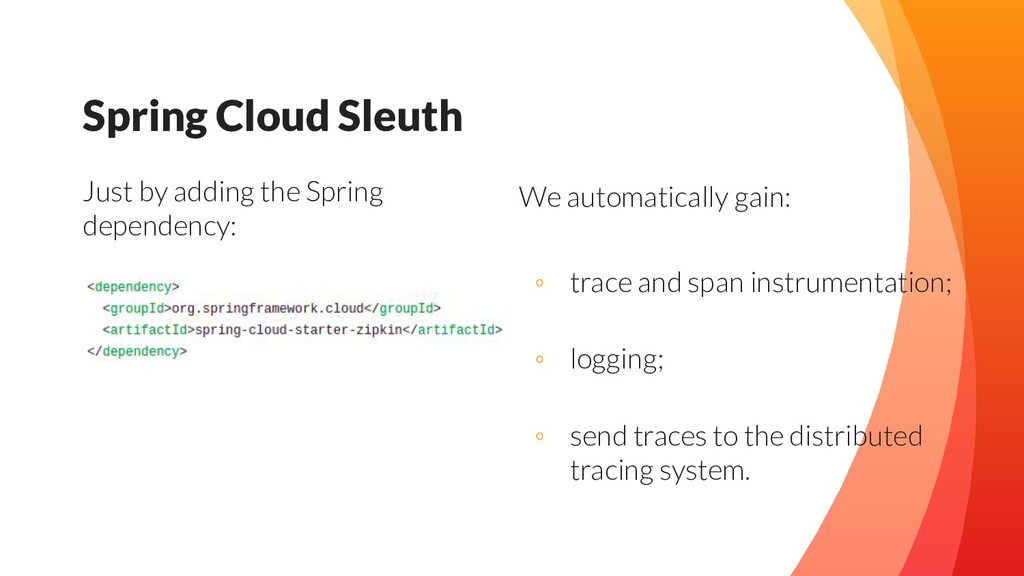 Spring Cloud Sleuth

Just by adding the Spring dependency:

<dependency>
<groupId>org.springframework.cloud</groupId>
<artifactId>spring-cloud-starter-zipkin</artifactId>
</dependency>

We automatically gain:

◦ trace and span instrumentation;

◦ logging;

◦ send traces to the distributed tracing system.